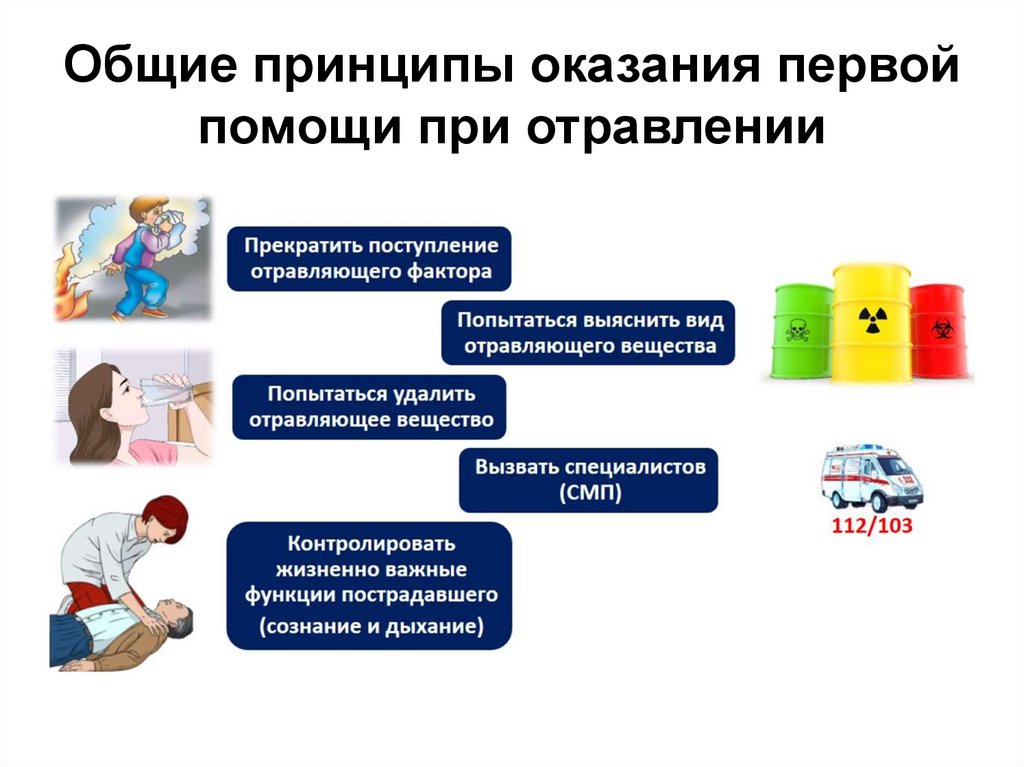 Общие принципы оказания первой помощи при отравлении

Прекратить поступление отравляющего фактора

Попытаться выяснить вид отравляющего вещества

Попытаться удалить отравляющее вещество

Вызвать специалистов (СМП)

112/103

Контролировать жизненно важные функции пострадавшего (сознание и дыхание)